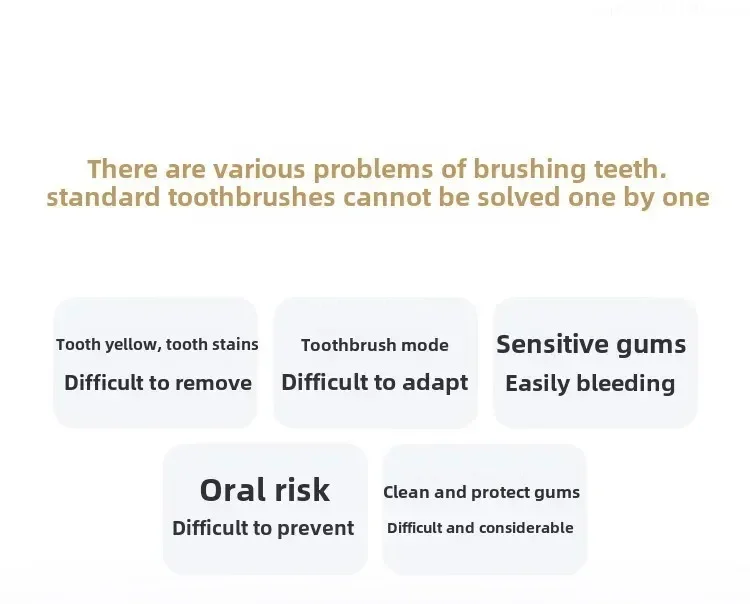 There are various problems of brushing teeth.
standard toothbrushes cannot be solved one by one

Tooth yellow, tooth stains
Difficult to remove

Toothbrush mode
Difficult to adapt

Sensitive gums
Easily bleeding

Oral risk
Difficult to prevent

Clean and protect gums
Difficult and considerable